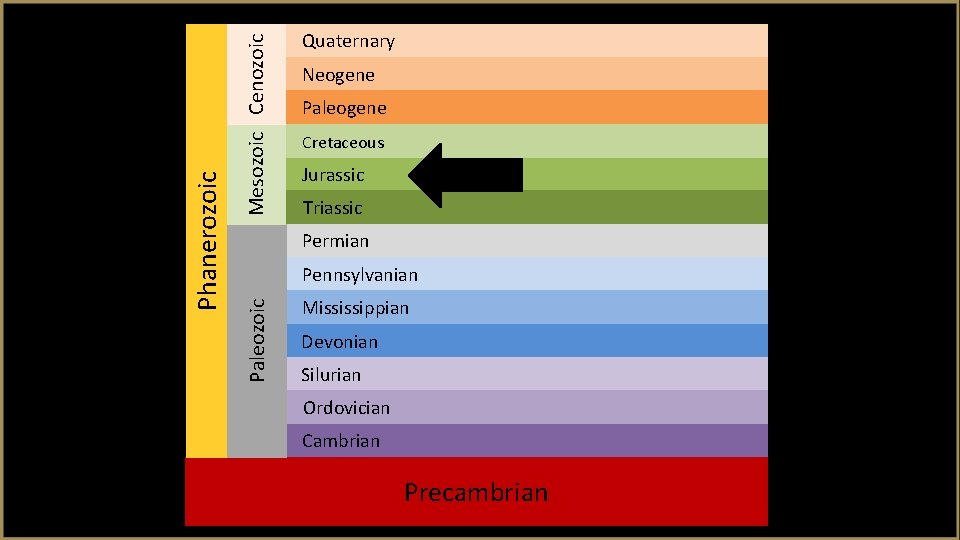 Phanerozoic
Cenozoic
Quaternary
Neogene
Paleogene
Mesozoic
Cretaceous
Jurassic
Triassic
Paleozoic
Permian
Pennsylvanian
Mississippian
Devonian
Silurian
Ordovician
Cambrian
Precambrian